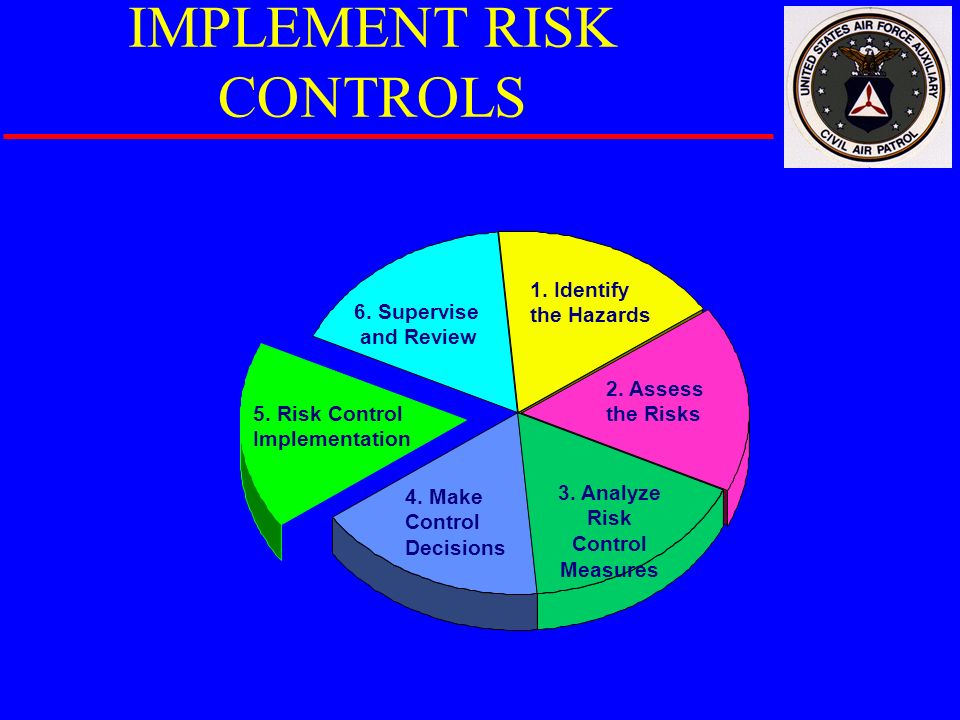 IMPLEMENT RISK CONTROLS

UNITED STATES AIR FORCE AUXILIARY
CIVIL AIR PATROL

1. Identify the Hazards

2. Assess the Risks

3. Analyze Risk Control Measures

4. Make Control Decisions

5. Risk Control Implementation

6. Supervise and Review